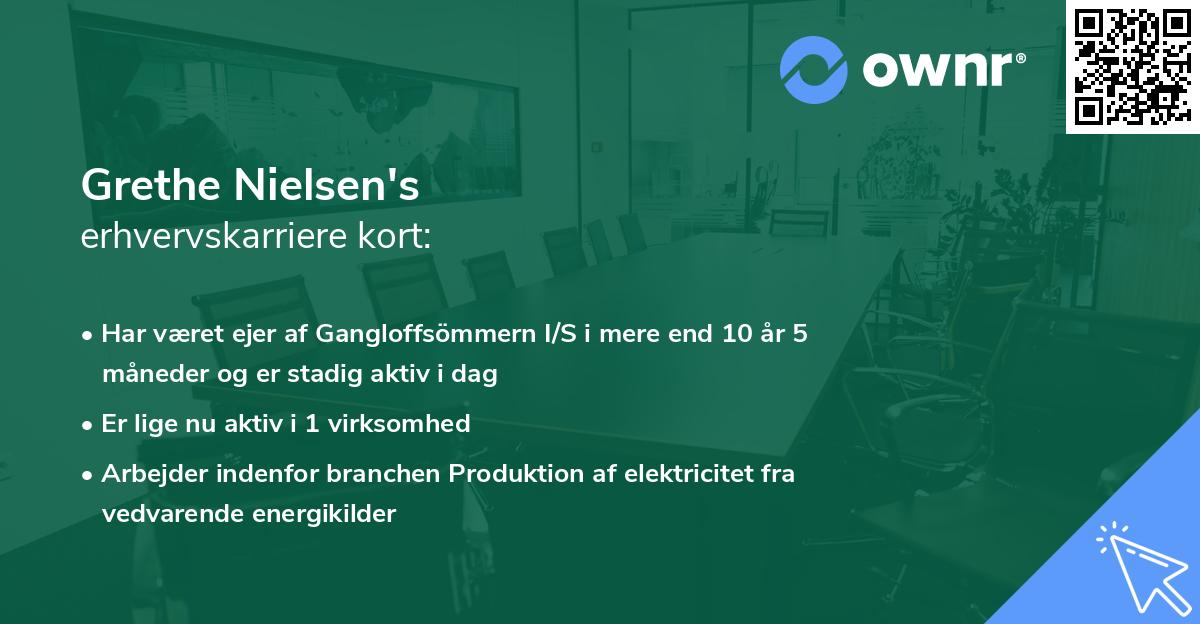 ownr®

Grethe Nielsen's
erhvervskarriere kort:

• Har været ejer af Gangloffsömmern I/S i mere end 10 år 5 måneder og er stadig aktiv i dag

• Er lige nu aktiv i 1 virksomhed

• Arbejder indenfor branchen Produktion af elektricitet fra vedvarende energikilder